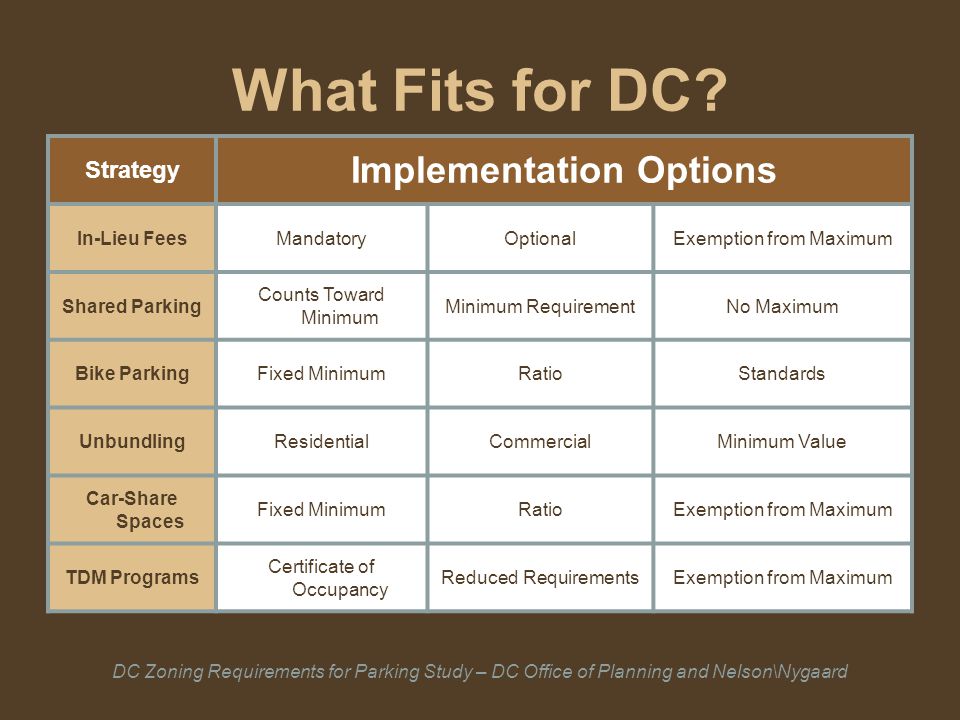 What Fits for DC?

| Strategy | Implementation Options | | |
|---|---|---|---|
| In-Lieu Fees | Mandatory | Optional | Exemption from Maximum |
| Shared Parking | Counts Toward Minimum | Minimum Requirement | No Maximum |
| Bike Parking | Fixed Minimum | Ratio | Standards |
| Unbundling | Residential | Commercial | Minimum Value |
| Car-Share Spaces | Fixed Minimum | Ratio | Exemption from Maximum |
| TDM Programs | Certificate of Occupancy | Reduced Requirements | Exemption from Maximum |

DC Zoning Requirements for Parking Study – DC Office of Planning and Nelson\Nygaard